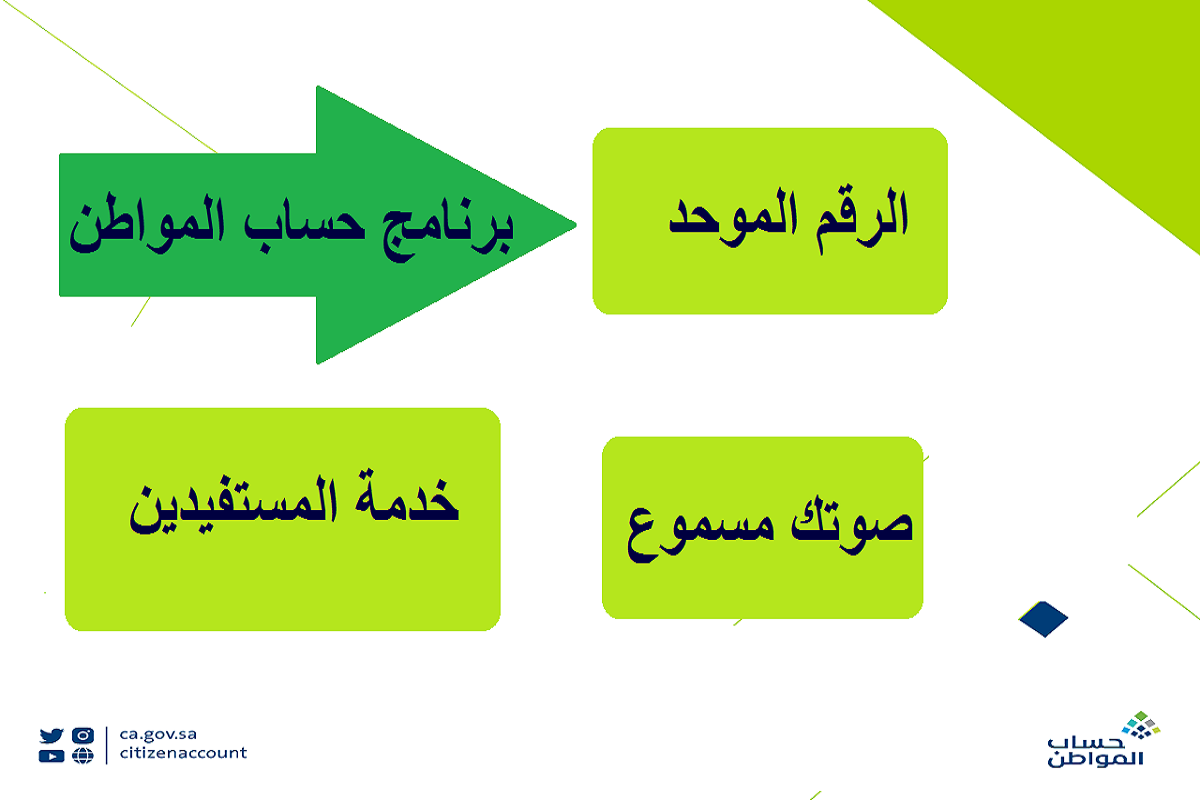 الرقم الموحد

برنامج حساب المواطن

صوتك مسموع

خدمة المستفيدين

حساب المواطن

ca.gov.sa
citizenaccount